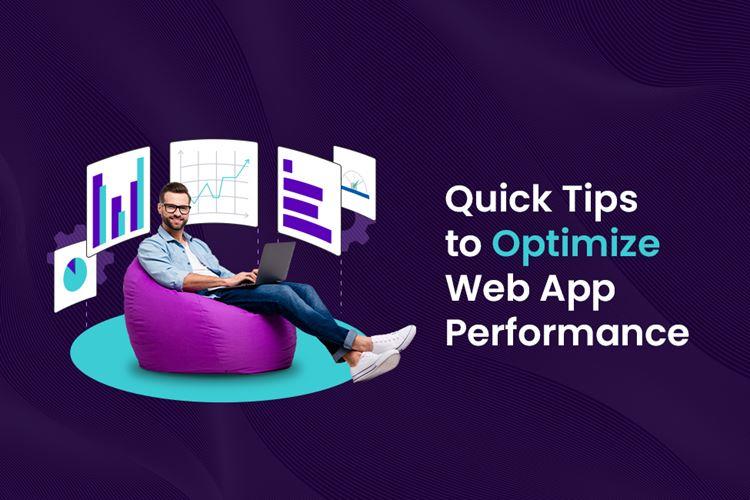 Quick Tips to Optimize Web App Performance